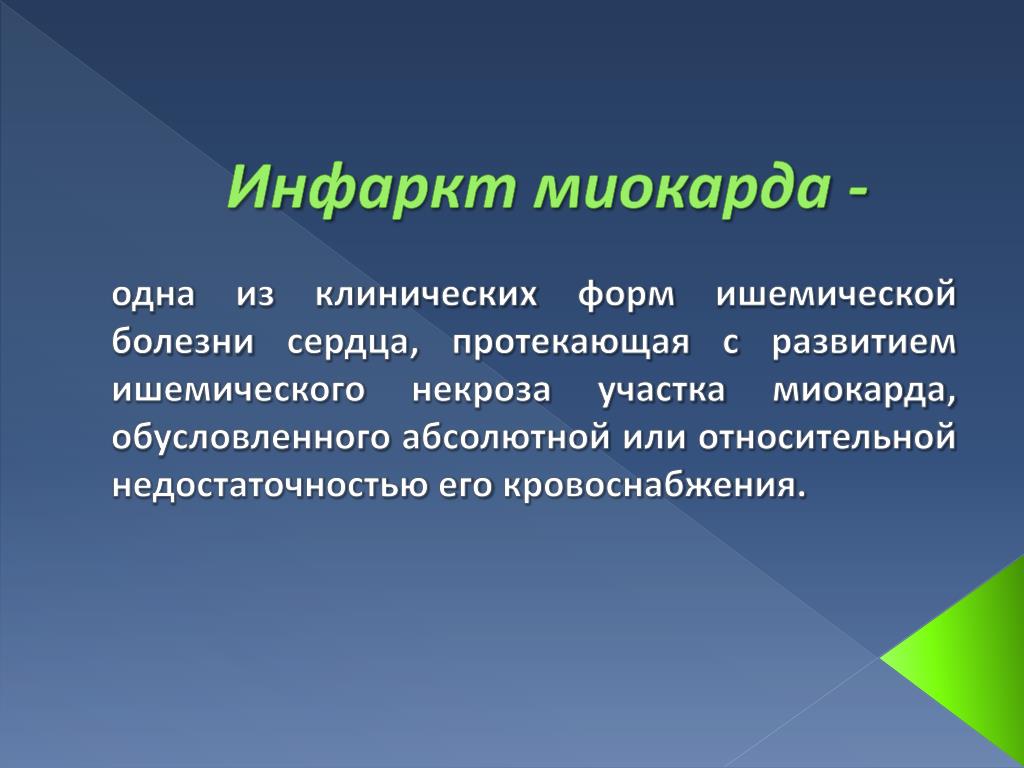 Инфаркт миокарда -

одна из клинических форм ишемической болезни сердца, протекающая с развитием ишемического некроза участка миокарда, обусловленного абсолютной или относительной недостаточностью его кровоснабжения.